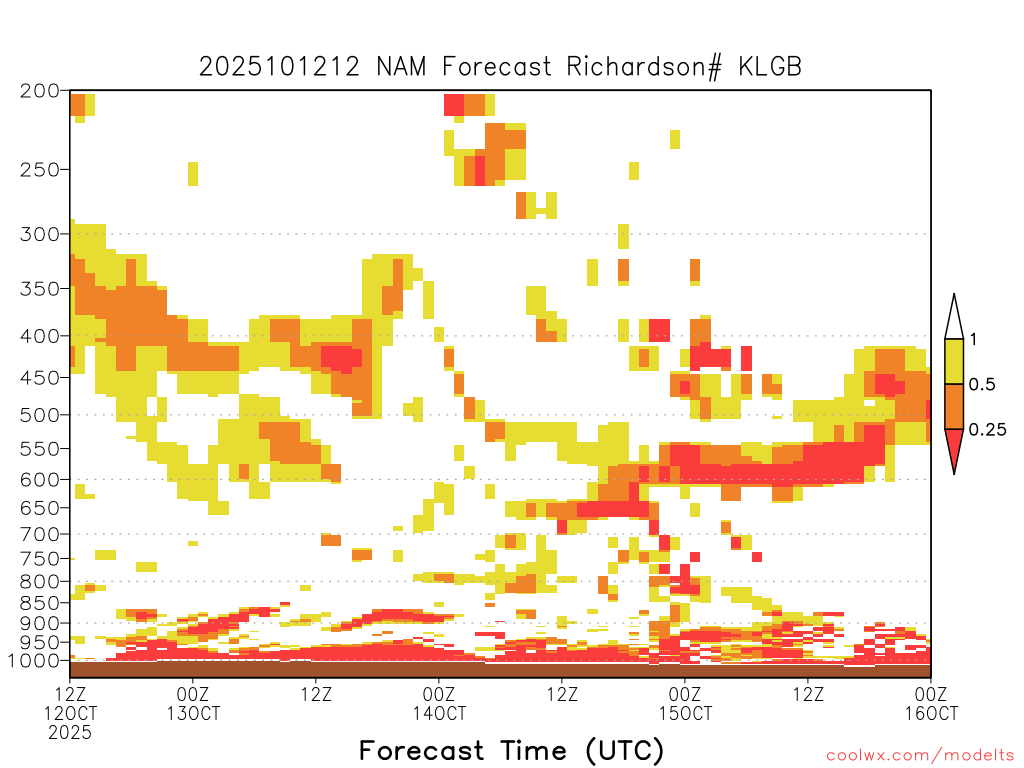 2025101212 NAM Forecast Richardson# KLGB

200
250
300
350
400
450
500
550
600
650
700
750
800
850
900
950
1000

1
0.5
0.25

12Z 12OCT 2025
00Z 13OCT
12Z
00Z 14OCT
12Z
00Z 15OCT
12Z
00Z 16OCT

Forecast Time (UTC)

coolwx.com/modelts